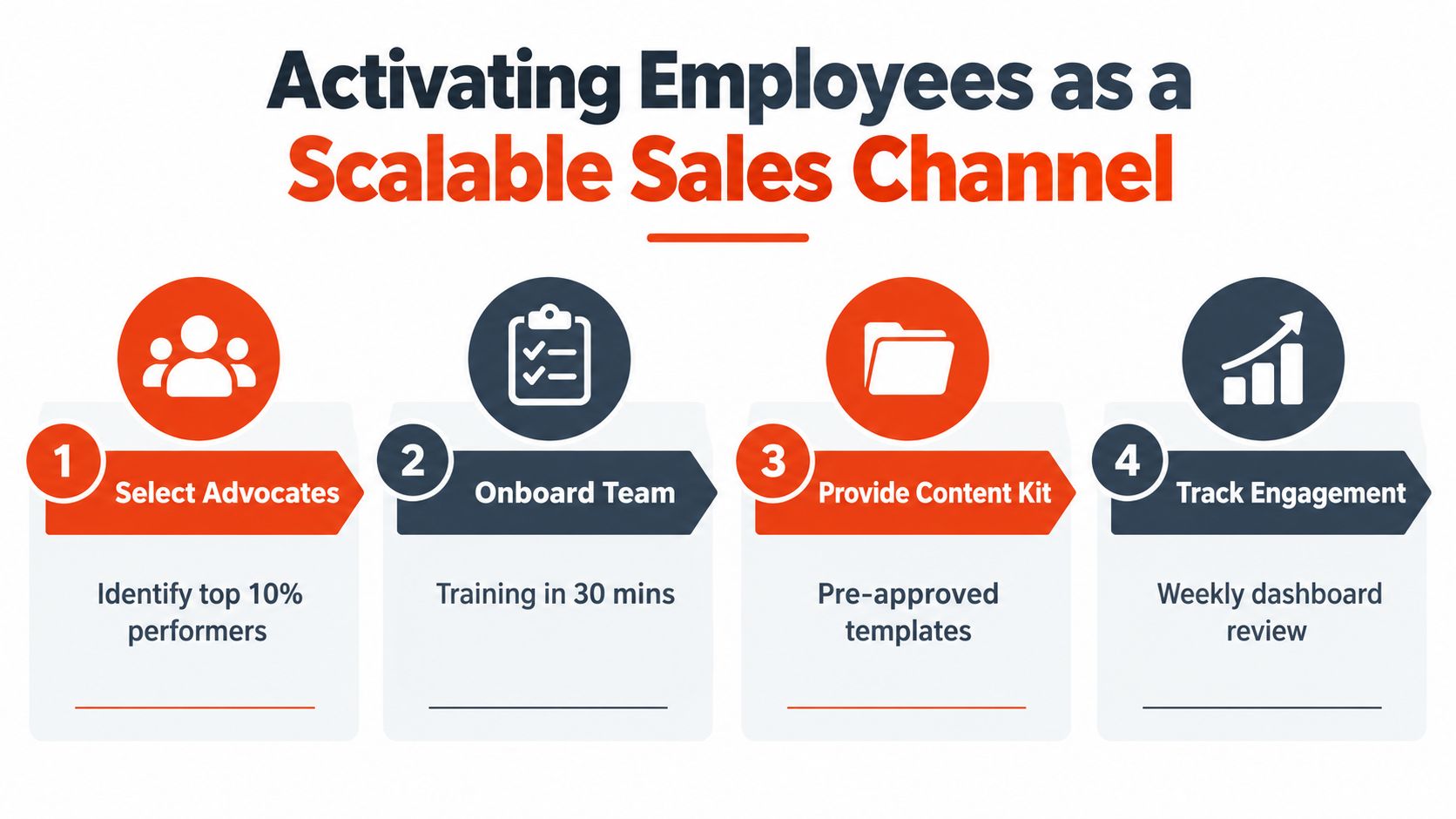 Activating Employees as a Scalable Sales Channel

1 Select Advocates

Identify top 10% performers

2 Onboard Team

Training in 30 mins

3 Provide Content Kit

Pre-approved templates

4 Track Engagement

Weekly dashboard review